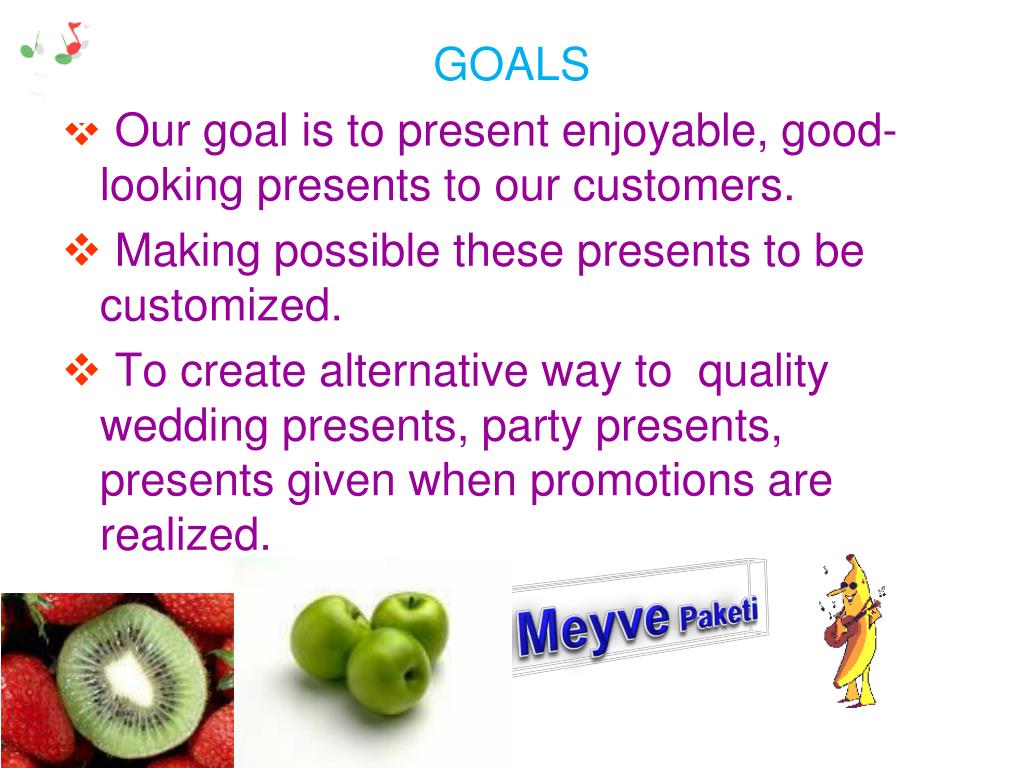 GOALS

❖ Our goal is to present enjoyable, good-looking presents to our customers.

❖ Making possible these presents to be customized.

❖ To create alternative way to  quality wedding presents, party presents, presents given when promotions are realized.

Meyve Paketi